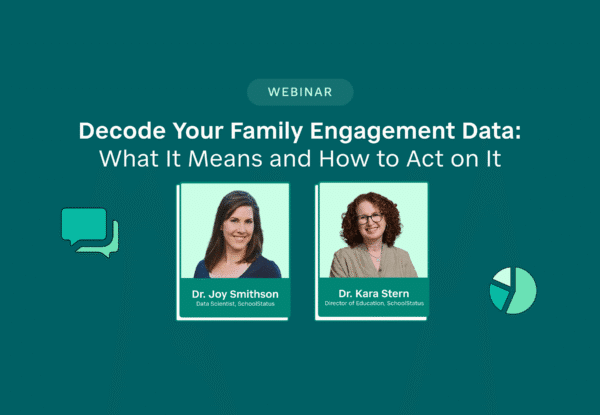 WEBINAR

Decode Your Family Engagement Data: What It Means and How to Act on It

Dr. Joy Smithson
Data Scientist, SchoolStatus

Dr. Kara Stern
Director of Education, SchoolStatus